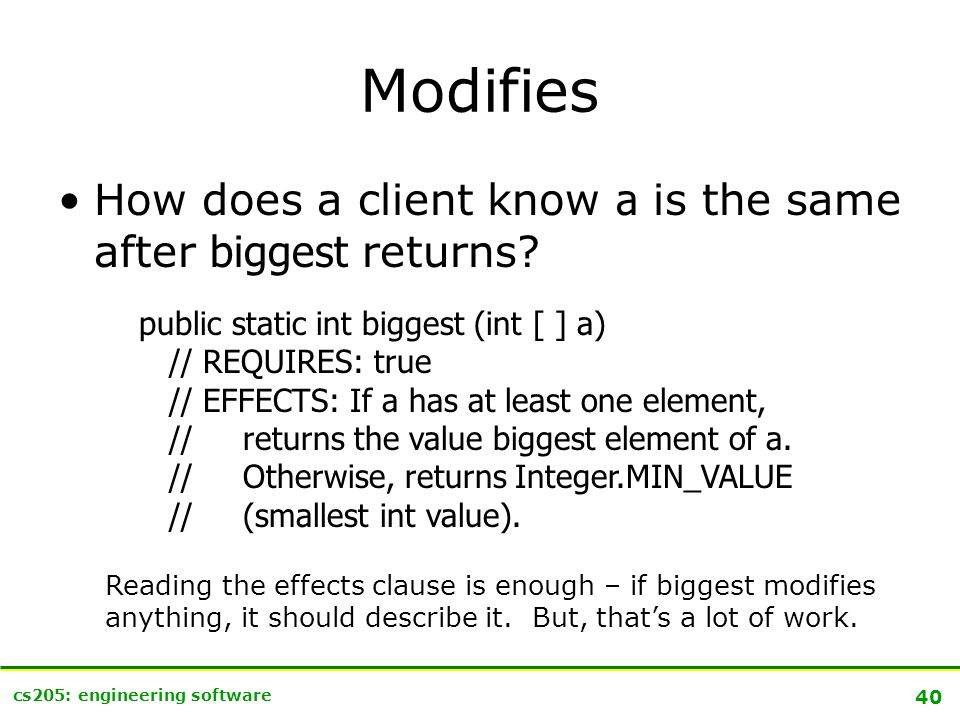 Modifies

• How does a client know a is the same after biggest returns?

public static int biggest (int [ ] a)
// REQUIRES: true
// EFFECTS: If a has at least one element,
// returns the value biggest element of a.
// Otherwise, returns Integer.MIN_VALUE
// (smallest int value).

Reading the effects clause is enough – if biggest modifies anything, it should describe it. But, that's a lot of work.

cs205: engineering software

40